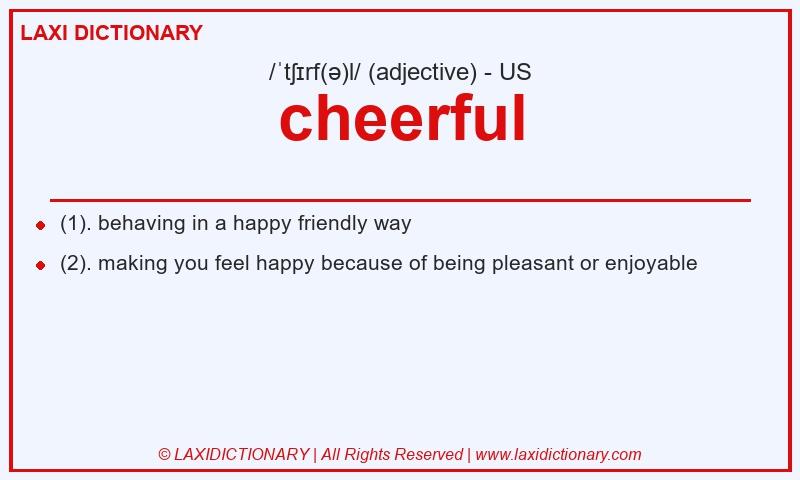 LAXI DICTIONARY

/ˈtʃɪrf(ə)l/ (adjective) - US

cheerful

(1). behaving in a happy friendly way

(2). making you feel happy because of being pleasant or enjoyable

© LAXIDICTIONARY | All Rights Reserved | www.laxidictionary.com